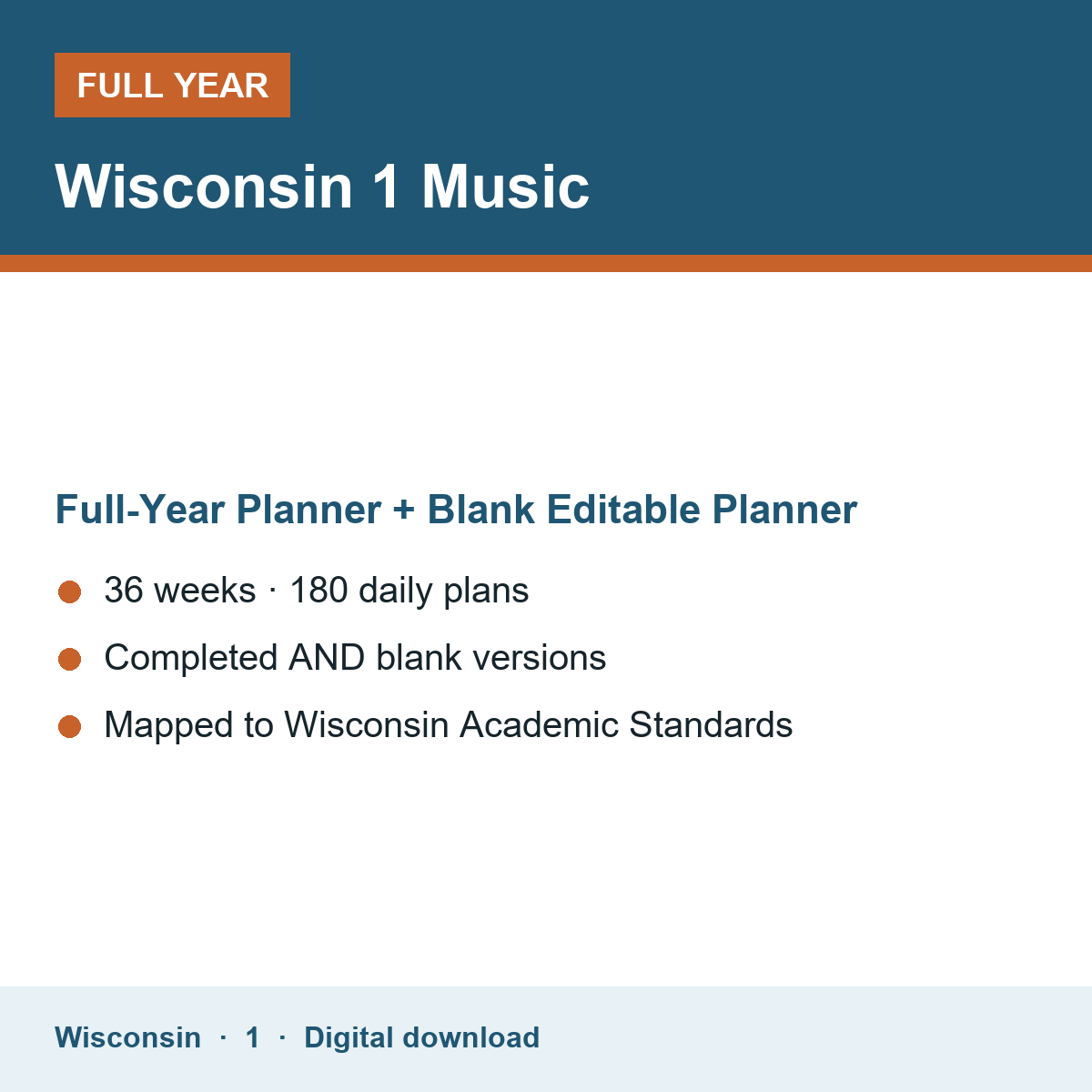 FULL YEAR

Wisconsin 1 Music

Full-Year Planner + Blank Editable Planner

36 weeks · 180 daily plans

Completed AND blank versions

Mapped to Wisconsin Academic Standards

Wisconsin · 1 · Digital download